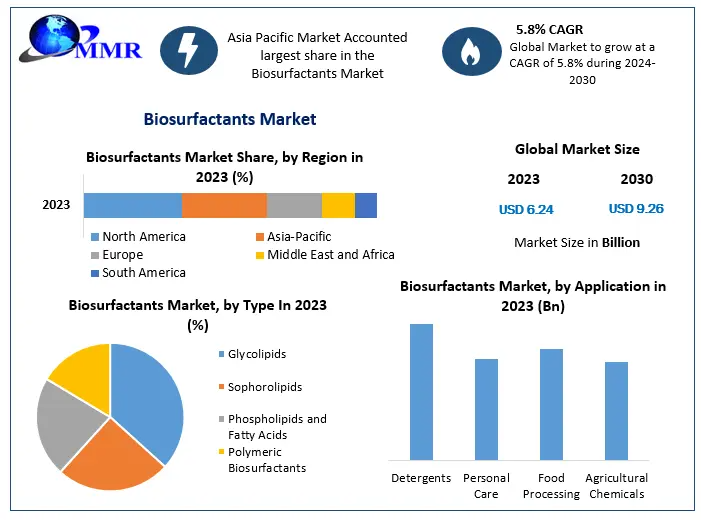 MMR

Asia Pacific Market Accounted largest share in the Biosurfactants Market

5.8% CAGR
Global Market to grow at a CAGR of 5.8% during 2024-2030

Biosurfactants Market

Biosurfactants Market Share, by Region in 2023 (%)

2023

North America
Asia-Pacific
Europe
Middle East and Africa
South America

Global Market Size

2023
2030

USD 6.24
USD 9.26

Market Size in Billion

Biosurfactants Market, by Type In 2023 (%)

Glycolipids
Sophorolipids
Phospholipids and Fatty Acids
Polymeric Biosurfactants

Biosurfactants Market, by Application in 2023 (Bn)

Detergents
Personal Care
Food Processing
Agricultural Chemicals